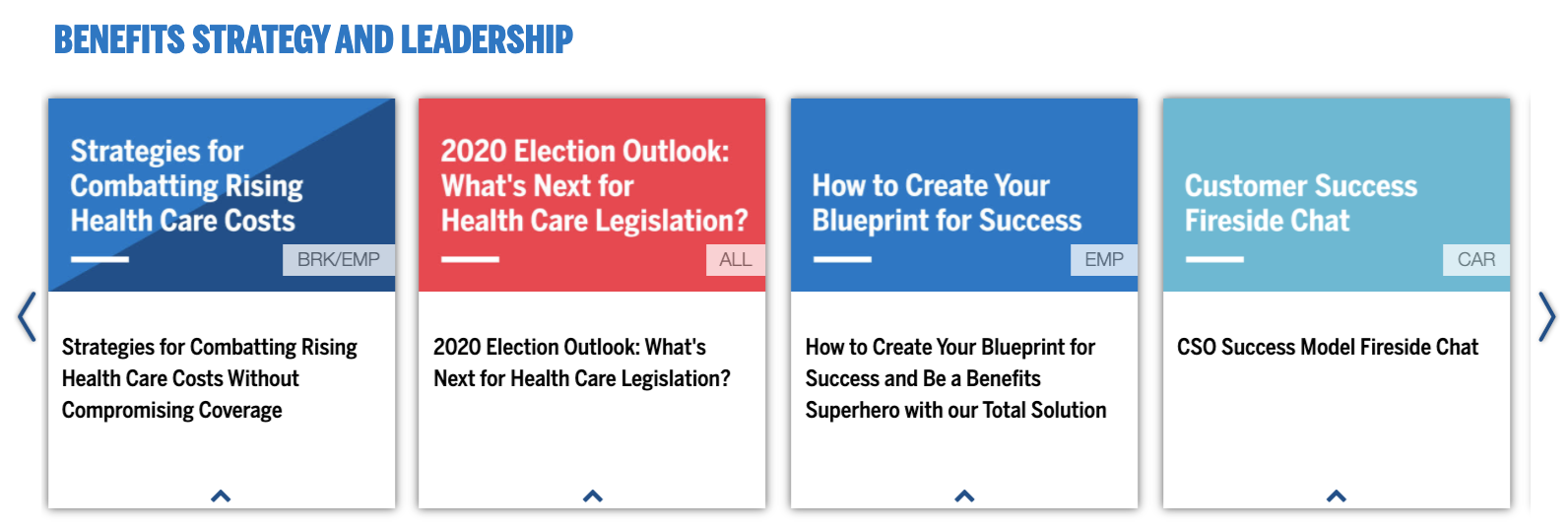 BENEFITS STRATEGY AND LEADERSHIP

Strategies for Combatting Rising Health Care Costs

BRK/EMP

Strategies for Combatting Rising Health Care Costs Without Compromising Coverage

2020 Election Outlook: What's Next for Health Care Legislation?

ALL

2020 Election Outlook: What's Next for Health Care Legislation?

How to Create Your Blueprint for Success

EMP

How to Create Your Blueprint for Success and Be a Benefits Superhero with our Total Solution

Customer Success Fireside Chat

CAR

CSO Success Model Fireside Chat